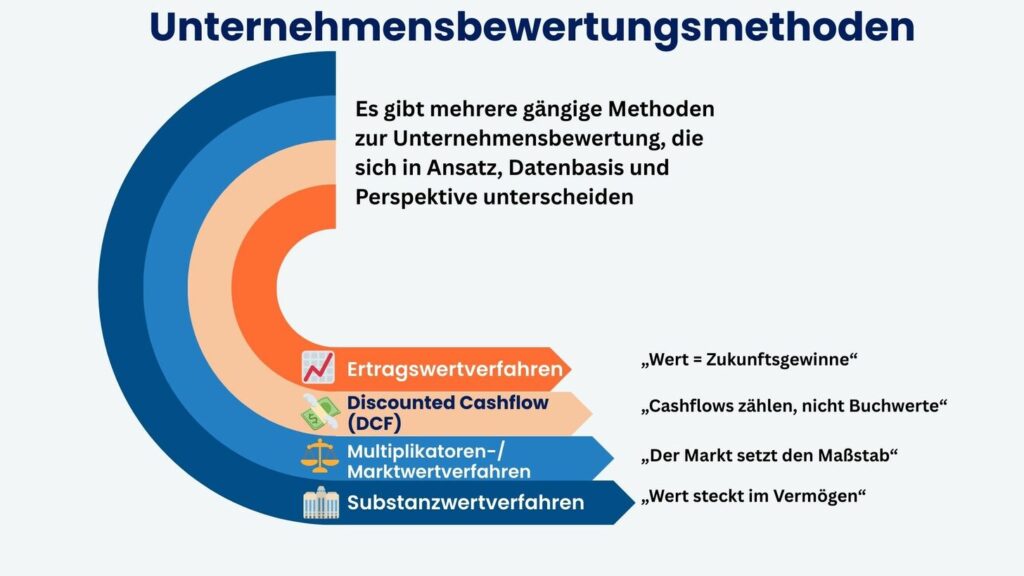 Unternehmensbewertungsmethoden

Es gibt mehrere gängige Methoden zur Unternehmensbewertung, die sich in Ansatz, Datenbasis und Perspektive unterscheiden

Ertragswertverfahren
„Wert = Zukunftsgewinne“

Discounted Cashflow (DCF)
„Cashflows zählen, nicht Buchwerte“

Multiplikatoren-/ Marktwertverfahren
„Der Markt setzt den Maßstab“

Substanzwertverfahren
„Wert steckt im Vermögen“